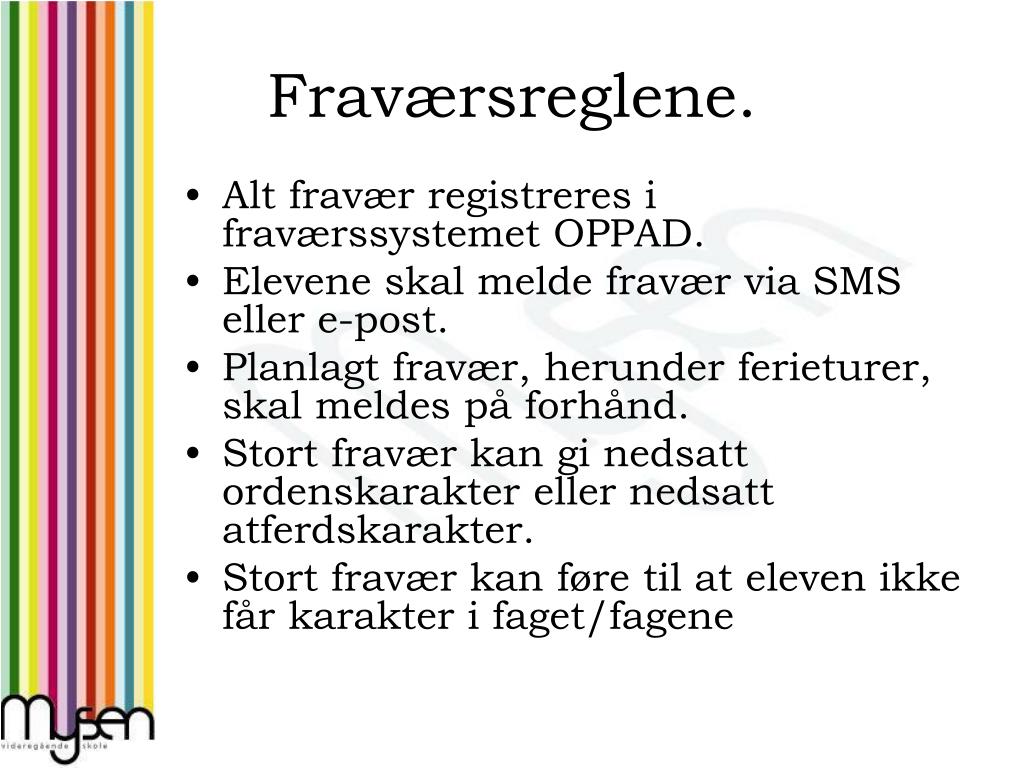 Fraværsreglene.

• Alt fravær registreres i fraværssystemet OPPAD.
• Elevene skal melde fravær via SMS eller e-post.
• Planlagt fravær, herunder ferieturer, skal meldes på forhånd.
• Stort fravær kan gi nedsatt ordenskarakter eller nedsatt atferdskarakter.
• Stort fravær kan føre til at eleven ikke får karakter i faget/fagene

Mysen
videregående skole